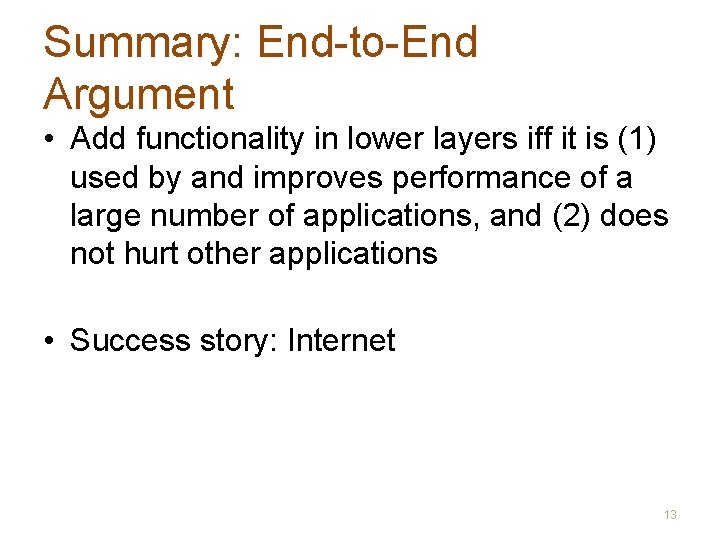 Summary: End-to-End Argument

• Add functionality in lower layers iff it is (1) used by and improves performance of a large number of applications, and (2) does not hurt other applications

• Success story: Internet

13